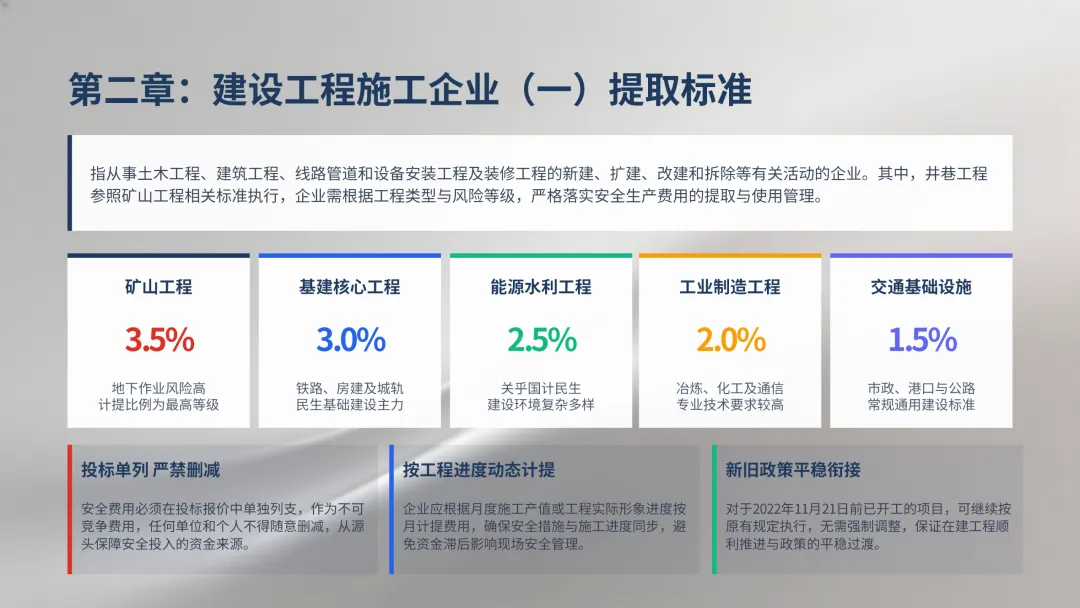 第二章：建设工程施工企业（一）提取标准

指从事土木工程、建筑工程、线路管道和设备安装工程及装修工程的新建、扩建、改建和拆除等有关活动的企业。其中，井巷工程参照矿山工程相关标准执行，企业需根据工程类型与风险等级，严格落实安全生产费用的提取与使用管理。

矿山工程
3.5%
地下作业风险高
计提比例为最高等级

基建核心工程
3.0%
铁路、房建及城轨
民生基础建设主力

能源水利工程
2.5%
关乎国计民生
建设环境复杂多样

工业制造工程
2.0%
冶炼、化工及通信
专业技术要求较高

交通基础设施
1.5%
市政、港口与公路
常规通用建设标准

投标单列 严禁删减
安全费用必须在投标报价中单独列支，作为不可竞争费用，任何单位和个人不得随意删减，从源头保障安全投入的资金来源。

按工程进度动态计提
企业应根据月度施工产值或工程实际形象进度按月计提费用，确保安全措施与施工进度同步，避免资金滞后影响现场安全管理。

新旧政策平稳衔接
对于2022年11月21日前已开工的项目，可继续按原有规定执行，无需强制调整，保证在建工程顺利推进与政策的平稳过渡。